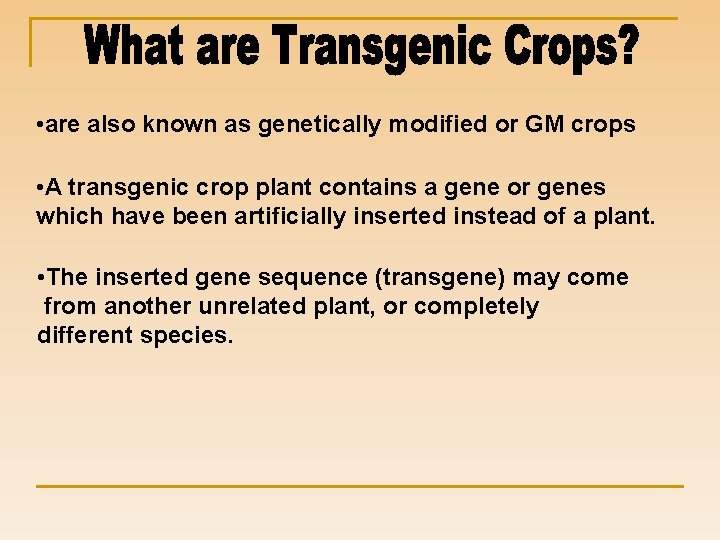 What are Transgenic Crops?

•are also known as genetically modified or GM crops

•A transgenic crop plant contains a gene or genes which have been artificially inserted instead of a plant.

•The inserted gene sequence (transgene) may come from another unrelated plant, or completely different species.